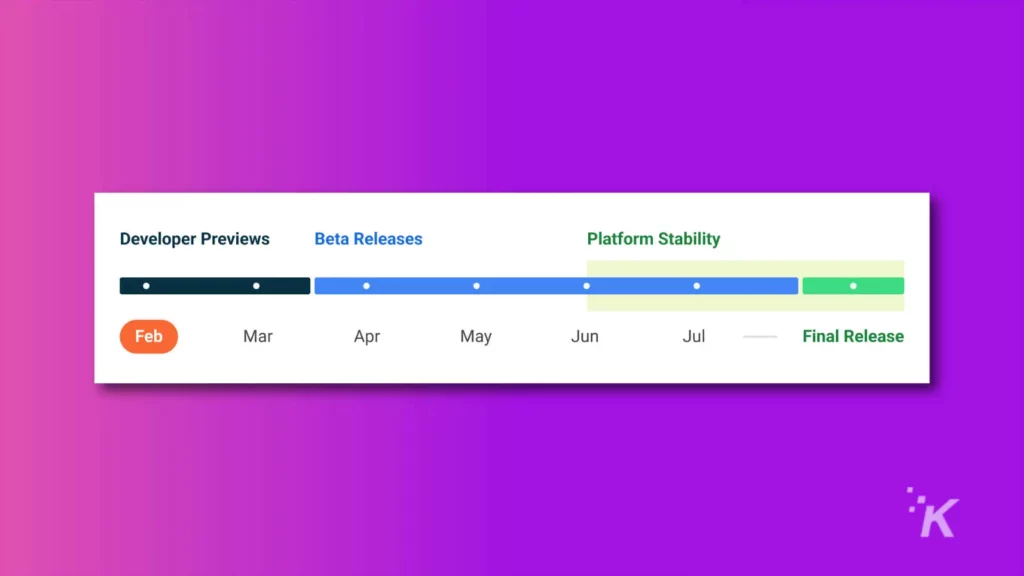 Developer Previews
Beta Releases
Platform Stability

Feb
Mar
Apr
May
Jun
Jul
Final Release

K